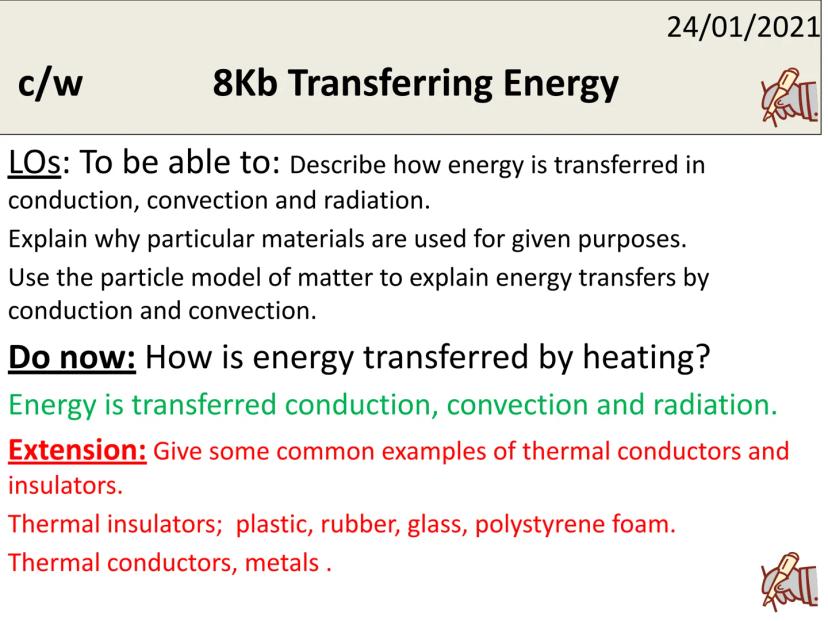 24/01/2021

c/w 8Kb Transferring Energy

LOs: To be able to: Describe how energy is transferred in conduction, convection and radiation.

Explain why particular materials are used for given purposes.

Use the particle model of matter to explain energy transfers by conduction and convection.

Do now: How is energy transferred by heating?

Energy is transferred conduction, convection and radiation.

Extension: Give some common examples of thermal conductors and insulators.

Thermal insulators; plastic, rubber, glass, polystyrene foam.

Thermal conductors, metals .